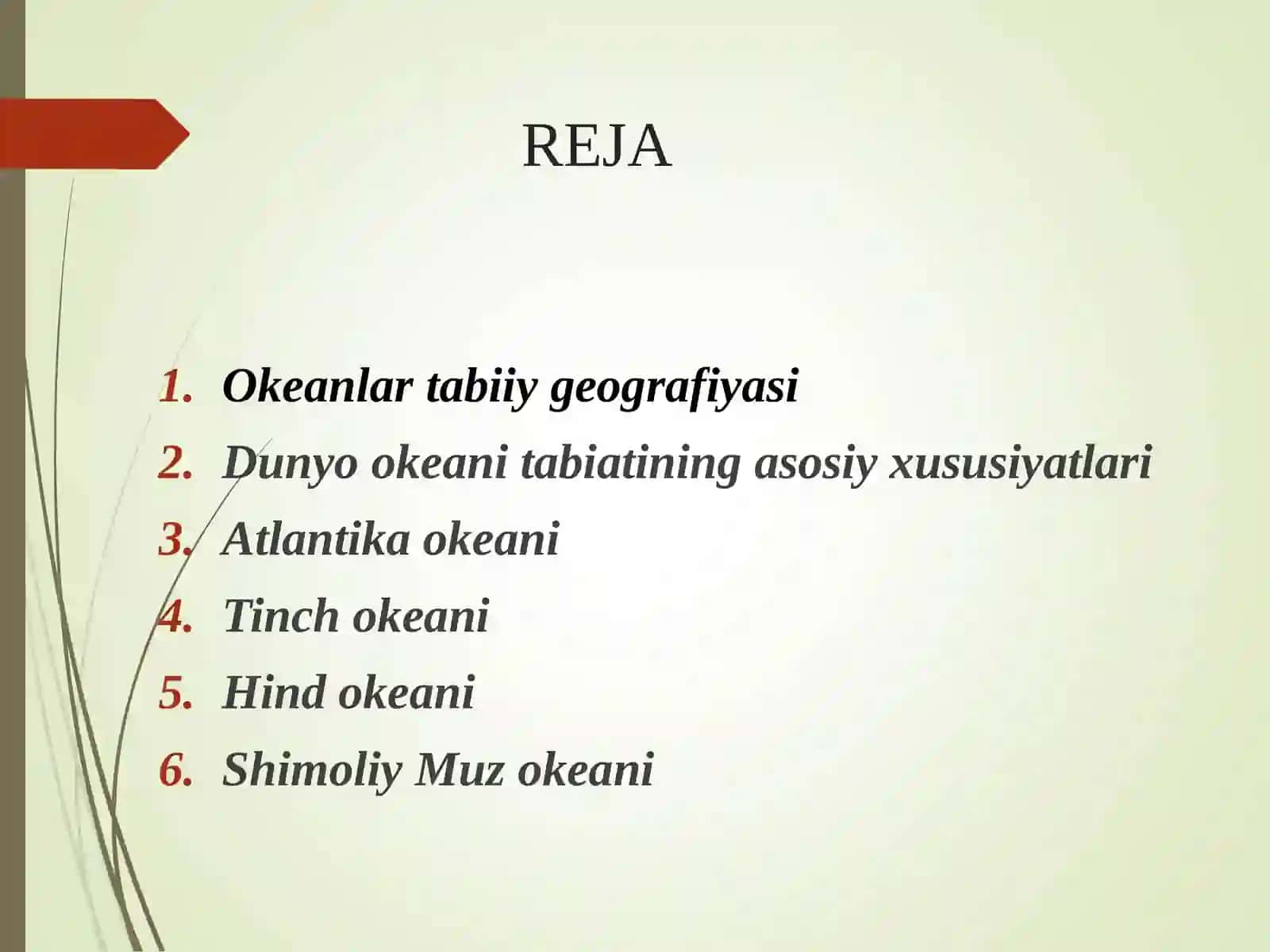 REJA

1. Okeanlar tabiiy geografiyasi
2. Dunyo okeani tabiatining asosiy xususiyatlari
3. Atlantika okeani
4. Tinch okeani
5. Hind okeani
6. Shimoliy Muz okeani